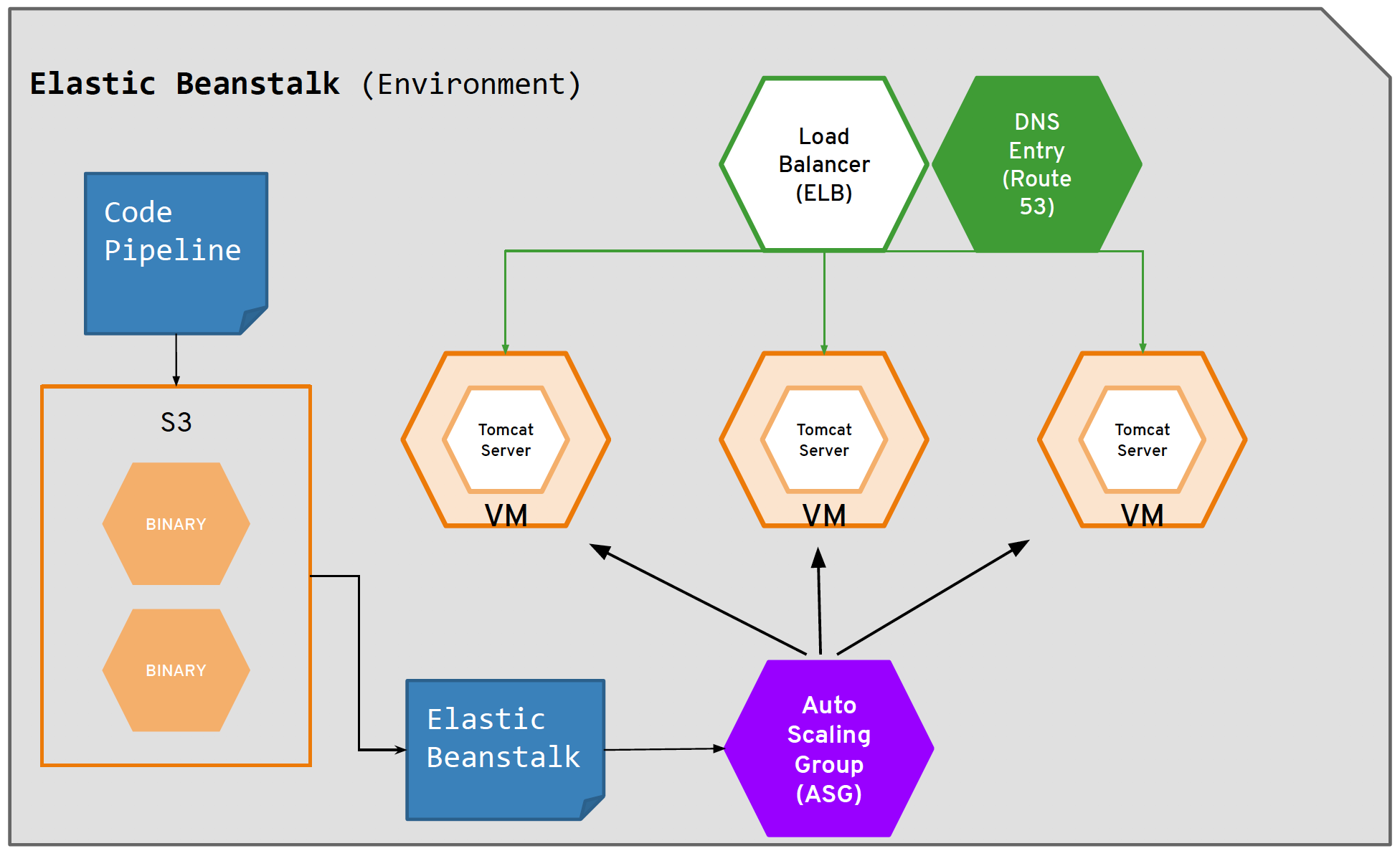 Elastic Beanstalk (Environment)

Load Balancer (ELB)

DNS Entry (Route 53)

Code Pipeline

S3

BINARY

BINARY

Tomcat Server

VM

Tomcat Server

VM

Tomcat Server

VM

Elastic Beanstalk

Auto Scaling Group (ASG)